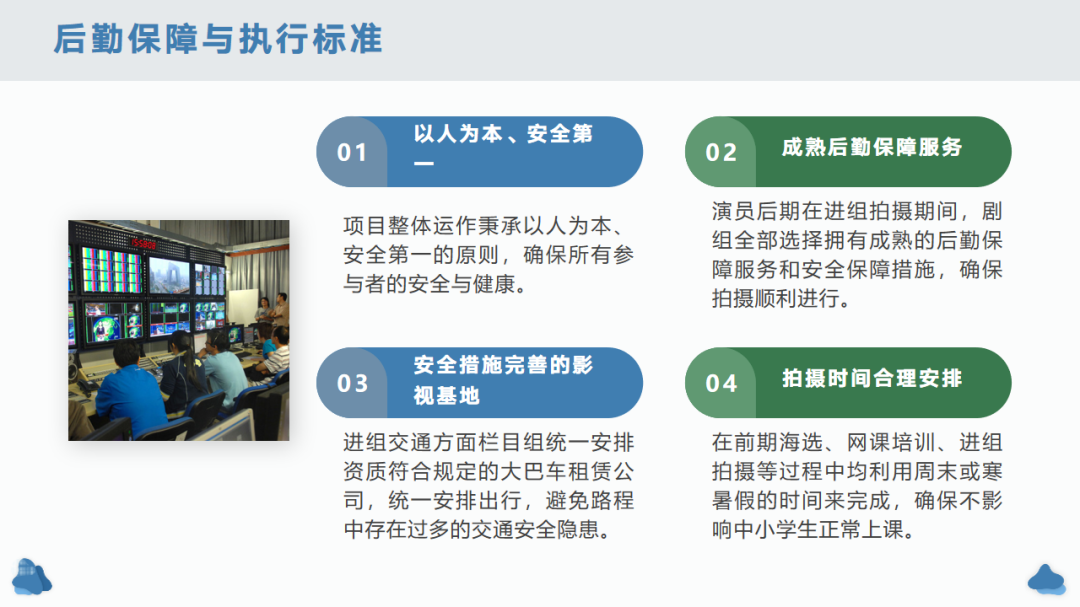 后勤保障与执行标准

01 以人为本、安全第一

项目整体运作秉承以人为本、安全第一的原则，确保所有参与者的安全与健康。

02 成熟后勤保障服务

演员后期在进组拍摄期间，剧组全部选择拥有成熟的后勤保障服务和安全保障措施，确保拍摄顺利进行。

03 安全措施完善的影视基地

进组交通方面栏目组统一安排资质符合规定的大巴车租赁公司，统一安排出行，避免路程中存在过多的交通安全隐患。

04 拍摄时间合理安排

在前期海选、网课培训、进组拍摄等过程中均利用周末或寒暑假的时间来完成，确保不影响中小学生正常上课。